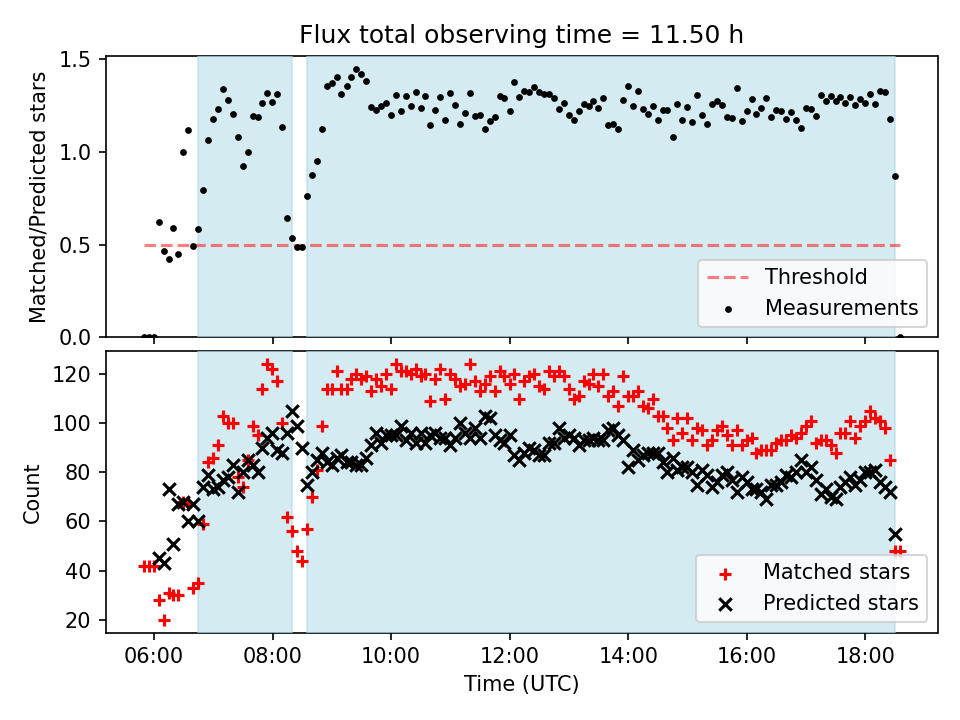 Flux total observing time = 11.50 h

Matched/Predicted stars

1.5
1.0
0.5
0.0

Threshold
Measurements

Count

120
100
80
60
40
20

Matched stars
Predicted stars

06:00
08:00
10:00
12:00
14:00
16:00
18:00

Time (UTC)